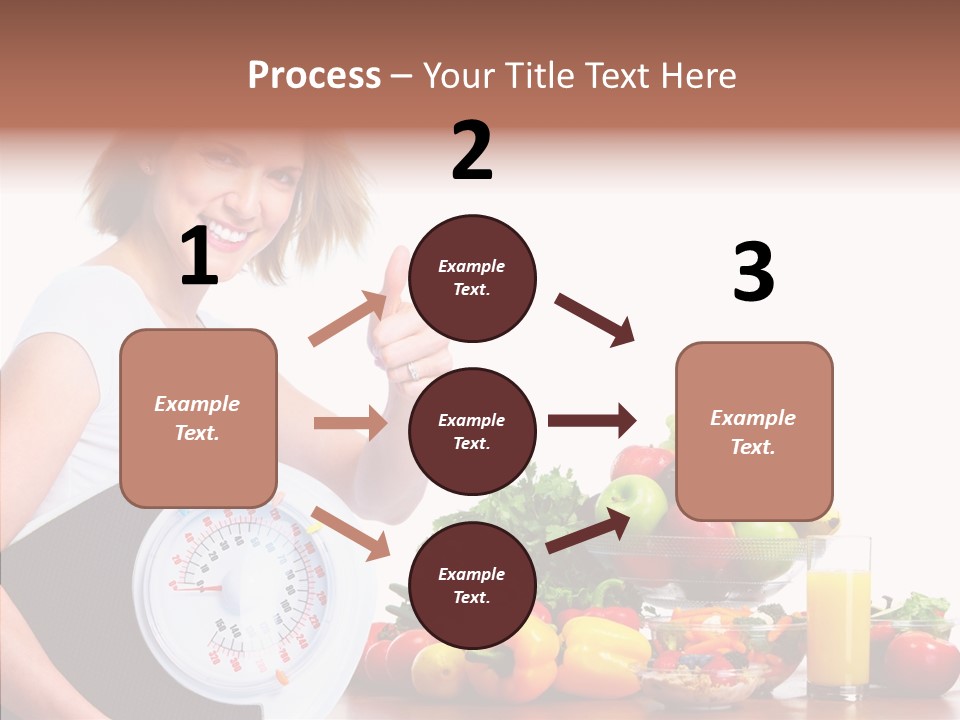 Process – Your Title Text Here

1

Example Text.

2

Example Text.

Example Text.

Example Text.

3

Example Text.